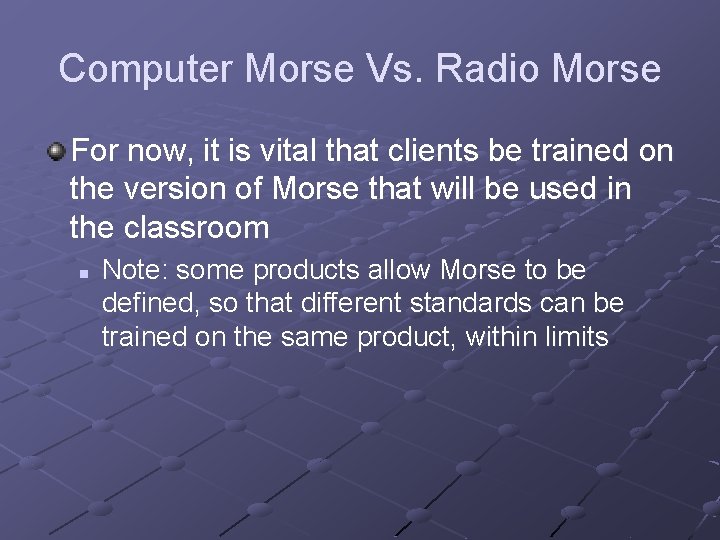 Computer Morse Vs. Radio Morse

For now, it is vital that clients be trained on the version of Morse that will be used in the classroom

Note: some products allow Morse to be defined, so that different standards can be trained on the same product, within limits